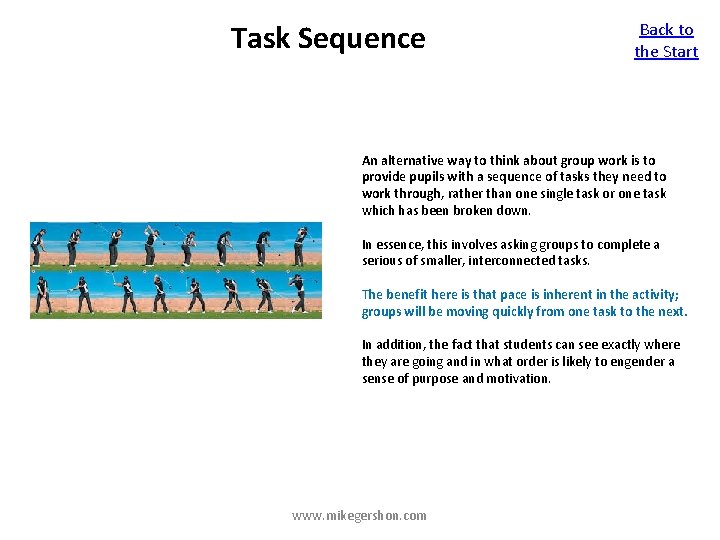 Task Sequence

Back to the Start

An alternative way to think about group work is to provide pupils with a sequence of tasks they need to work through, rather than one single task or one task which has been broken down.

In essence, this involves asking groups to complete a serious of smaller, interconnected tasks.

The benefit here is that pace is inherent in the activity; groups will be moving quickly from one task to the next.

In addition, the fact that students can see exactly where they are going and in what order is likely to engender a sense of purpose and motivation.

www.mikegershon.com